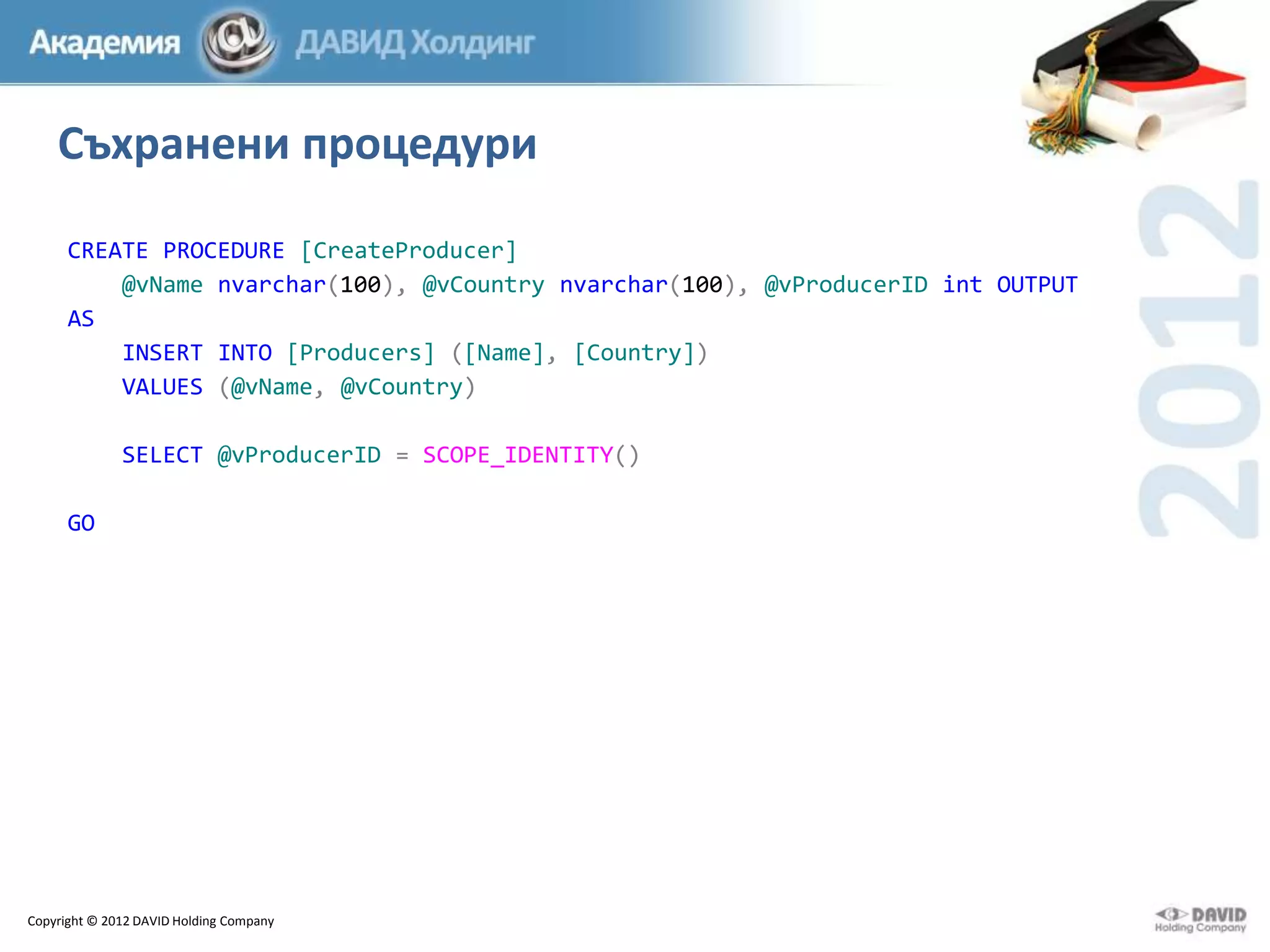 Академия @ ДАВИД Холдинг

Съхранени процедури

2012

CREATE PROCEDURE [CreateProducer]
@vName nvarchar(100), @vCountry nvarchar(100), @vProducerID int OUTPUT
AS
INSERT INTO [Producers] ([Name], [Country])
VALUES (@vName, @vCountry)

SELECT @vProducerID = SCOPE_IDENTITY()

GO

Copyright © 2012 DAVID Holding Company

DAVID Holding Company